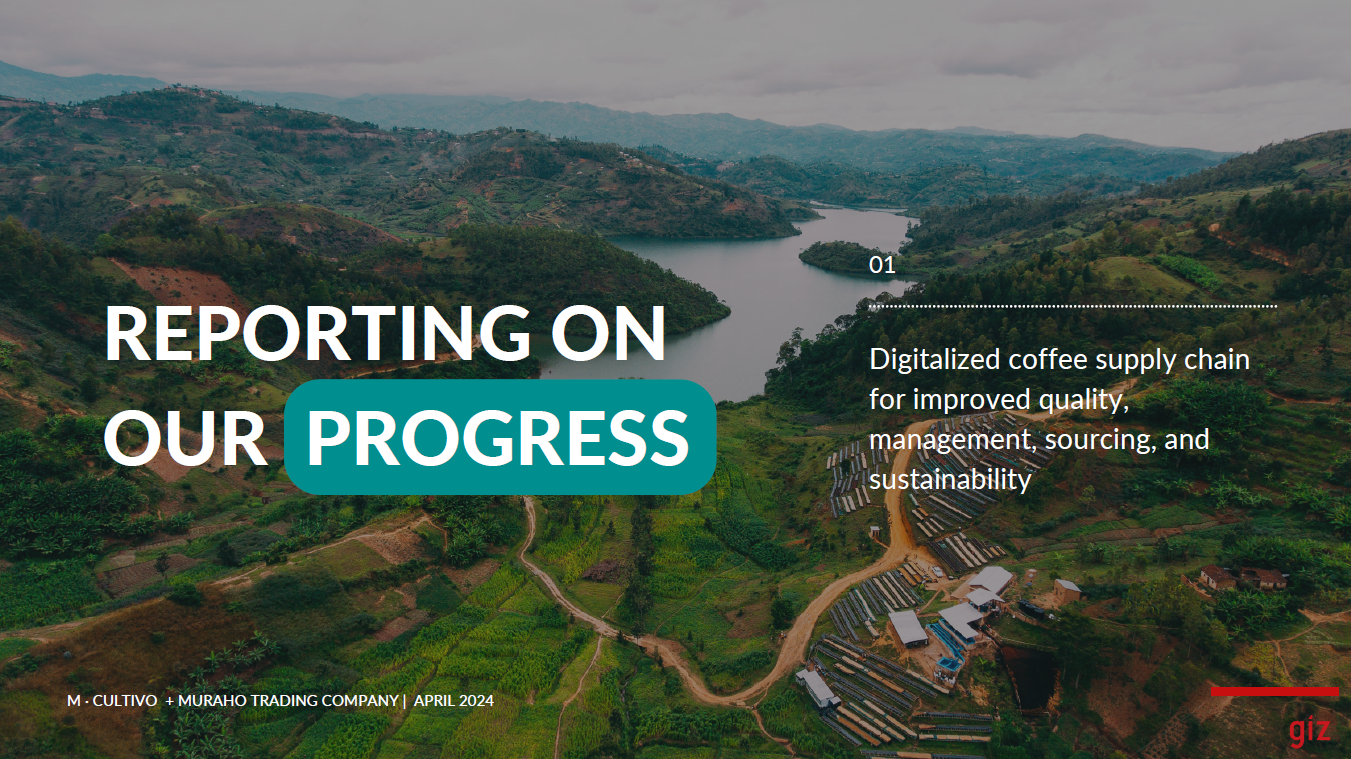 REPORTING ON OUR PROGRESS

01

Digitalized coffee supply chain for improved quality, management, sourcing, and sustainability

M · CULTIVO + MURAHO TRADING COMPANY | APRIL 2024

giz